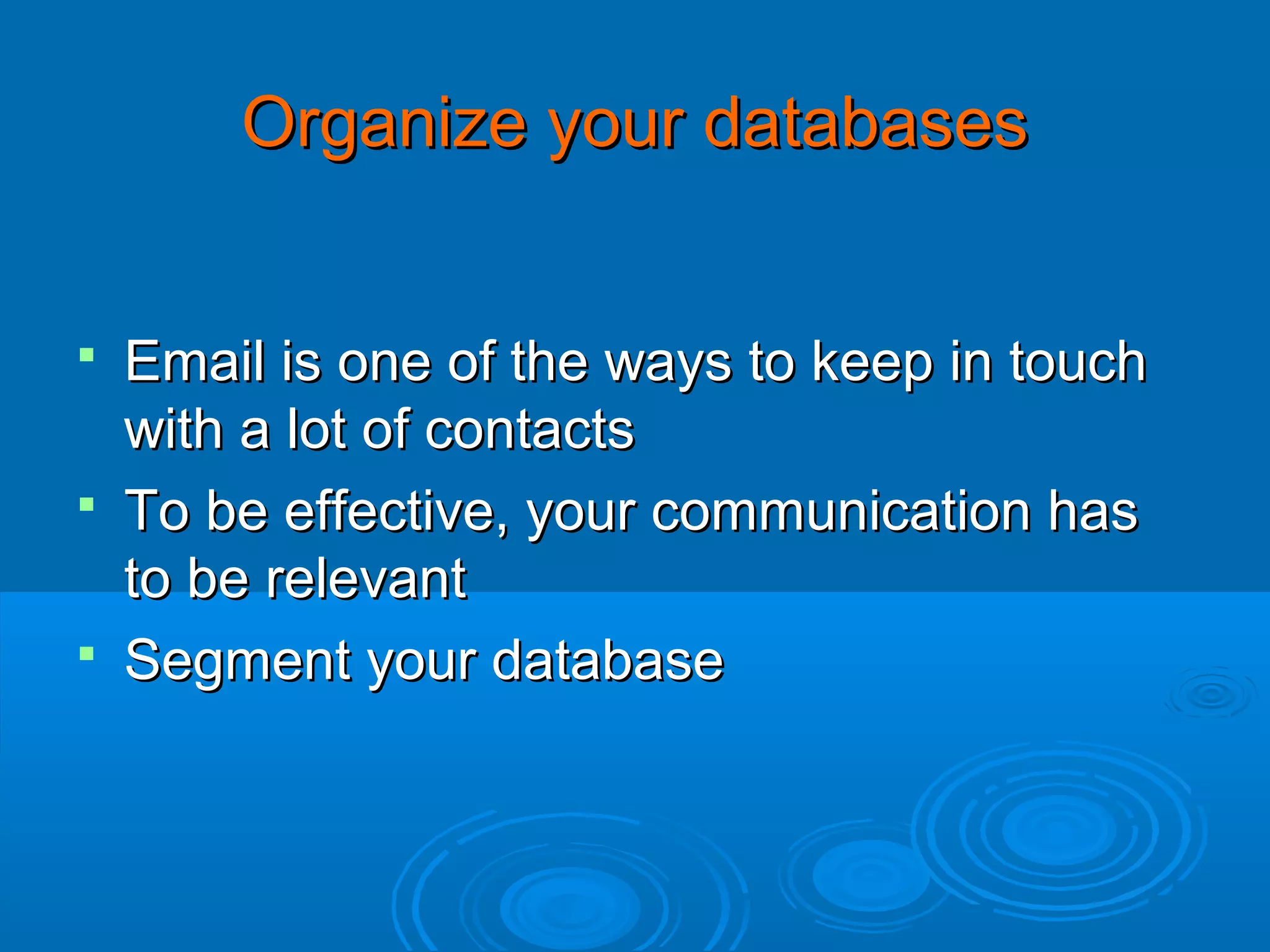 Organize your databases

- Email is one of the ways to keep in touch with a lot of contacts
- To be effective, your communication has to be relevant
- Segment your database